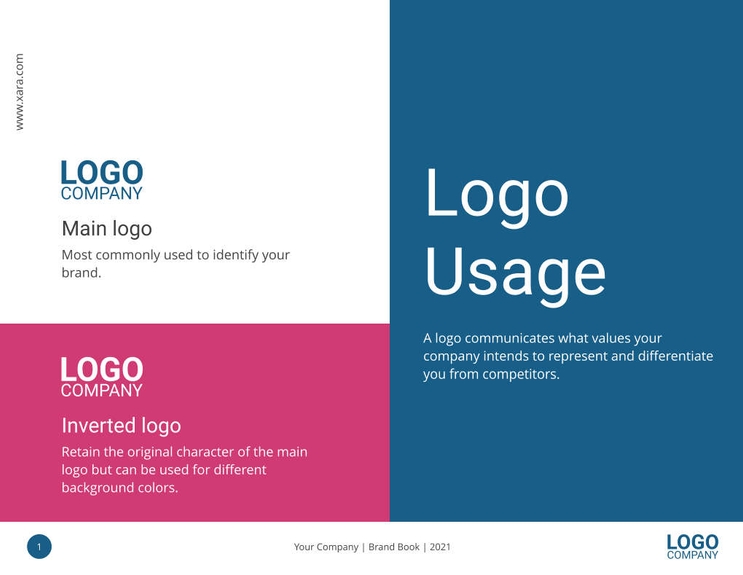 www.xara.com

LOGO
COMPANY

Main logo

Most commonly used to identify your brand.

LOGO
COMPANY

Inverted logo

Retain the original character of the main logo but can be used for different background colors.

Logo Usage

A logo communicates what values your company intends to represent and differentiate you from competitors.

1

Your Company | Brand Book | 2021

LOGO
COMPANY